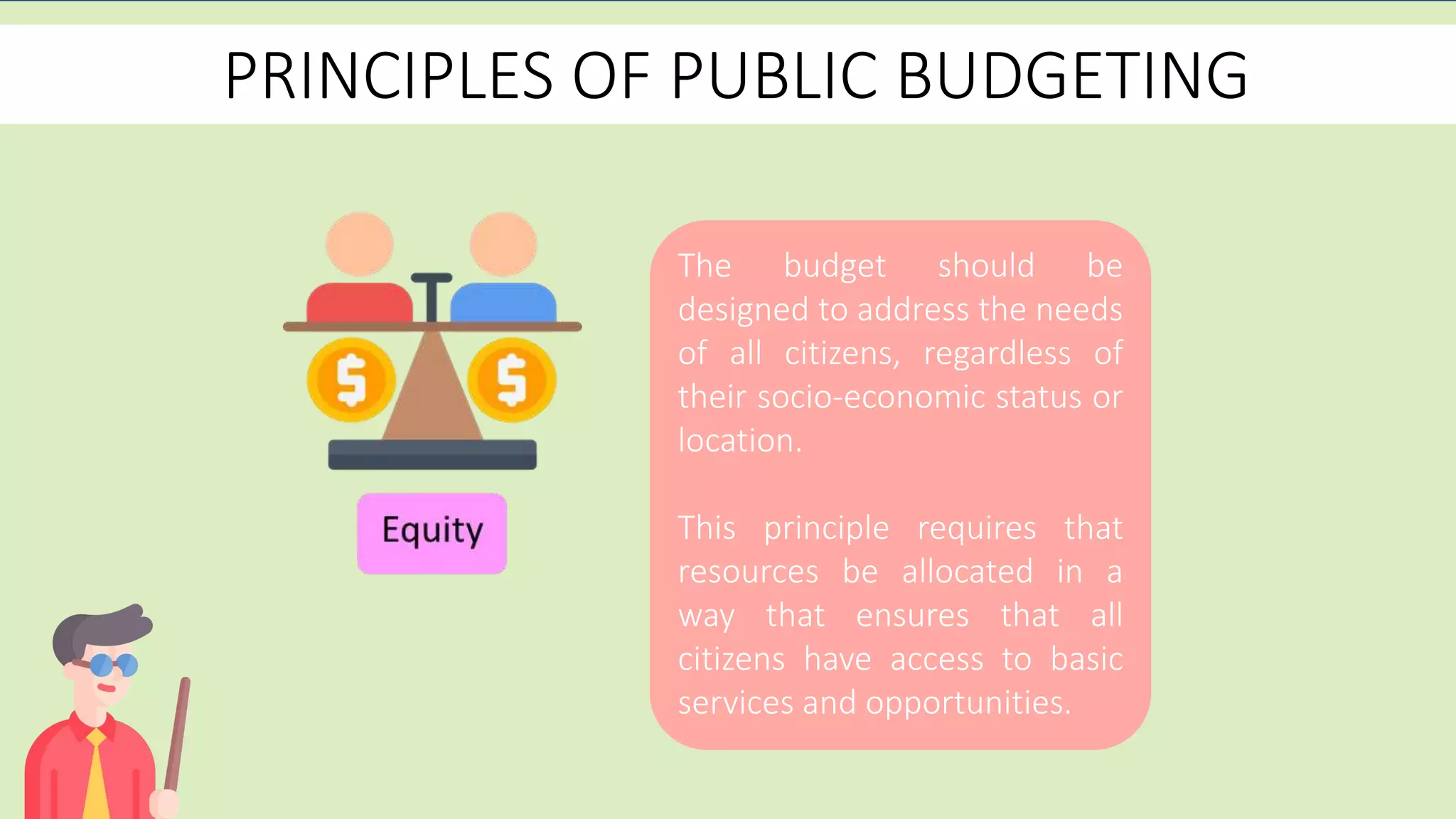 PRINCIPLES OF PUBLIC BUDGETING

$ $

Equity

The budget should be designed to address the needs of all citizens, regardless of their socio-economic status or location.

This principle requires that resources be allocated in a way that ensures that all citizens have access to basic services and opportunities.